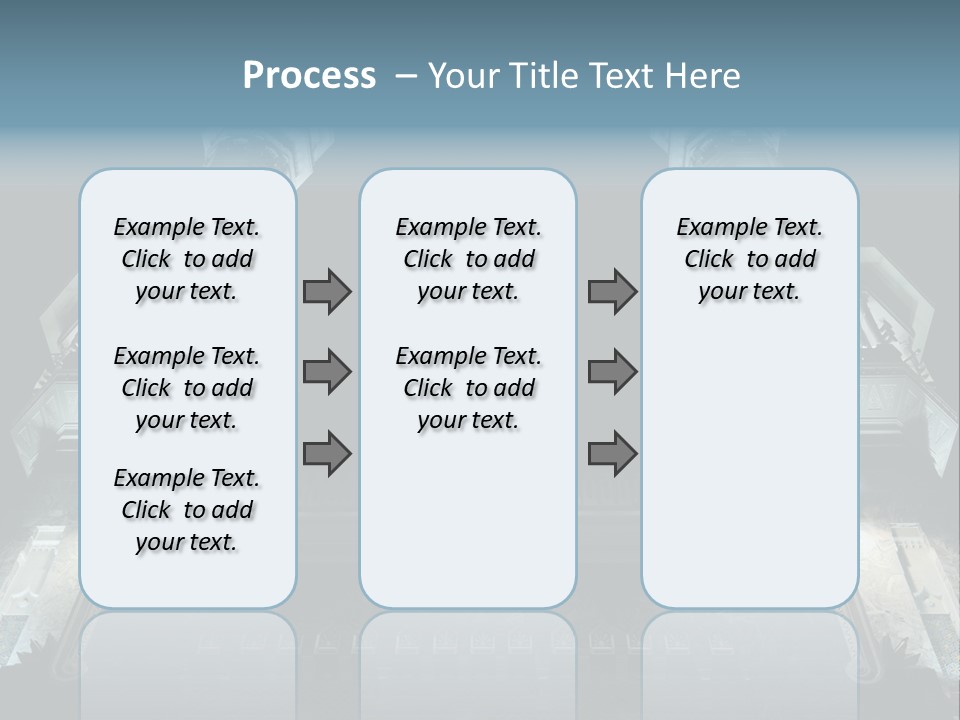 Process – Your Title Text Here

Example Text. Click to add your text.

Example Text. Click to add your text.

Example Text. Click to add your text.

Example Text. Click to add your text.

Example Text. Click to add your text.

Example Text. Click to add your text.